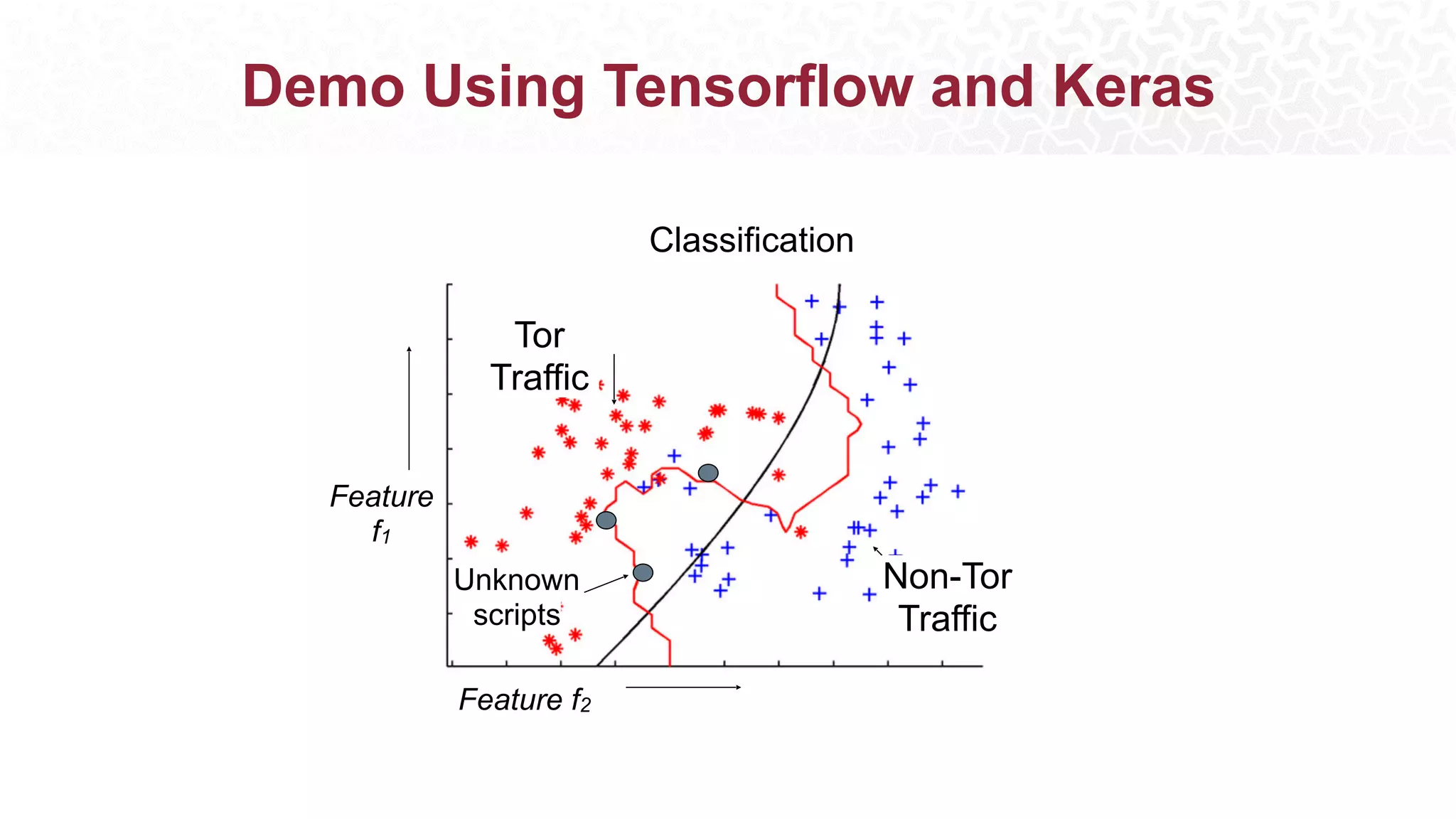 Demo Using Tensorflow and Keras

Classification

Tor Traffic

Feature $f_1$

Unknown scripts

Non-Tor Traffic

Feature $f_2$